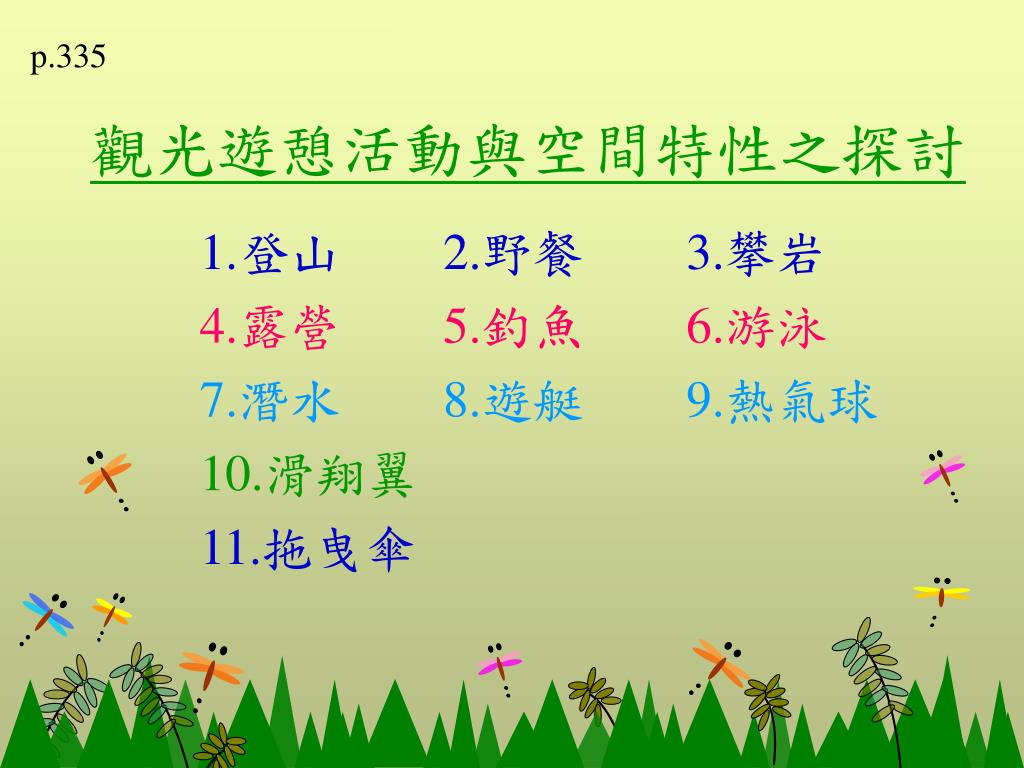 p.335

觀光遊憩活動與空間特性之探討

1.登山 2.野餐 3.攀岩

4.露營 5.釣魚 6.游泳

7.潛水 8.遊艇 9.熱氣球

10.滑翔翼

11.拖曳傘